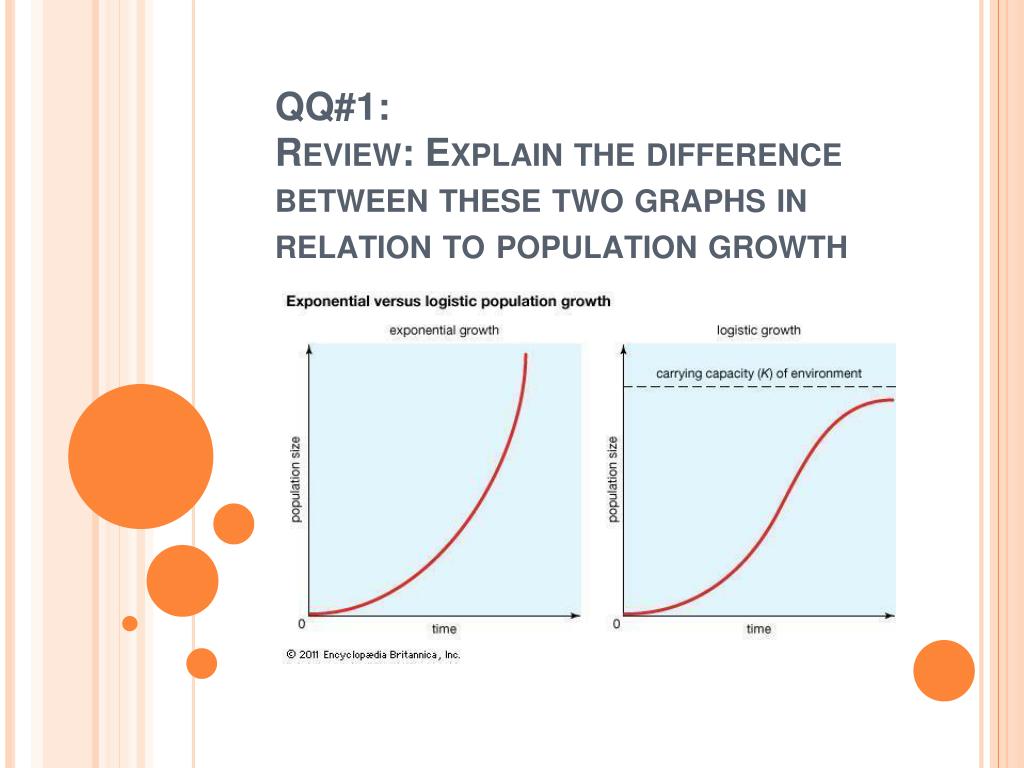 QQ#1:
REVIEW: EXPLAIN THE DIFFERENCE BETWEEN THESE TWO GRAPHS IN RELATION TO POPULATION GROWTH

Exponential versus logistic population growth

exponential growth

population size

0

time

logistic growth

carrying capacity ($K$) of environment

population size

0

time

© 2011 Encyclopædia Britannica, Inc.